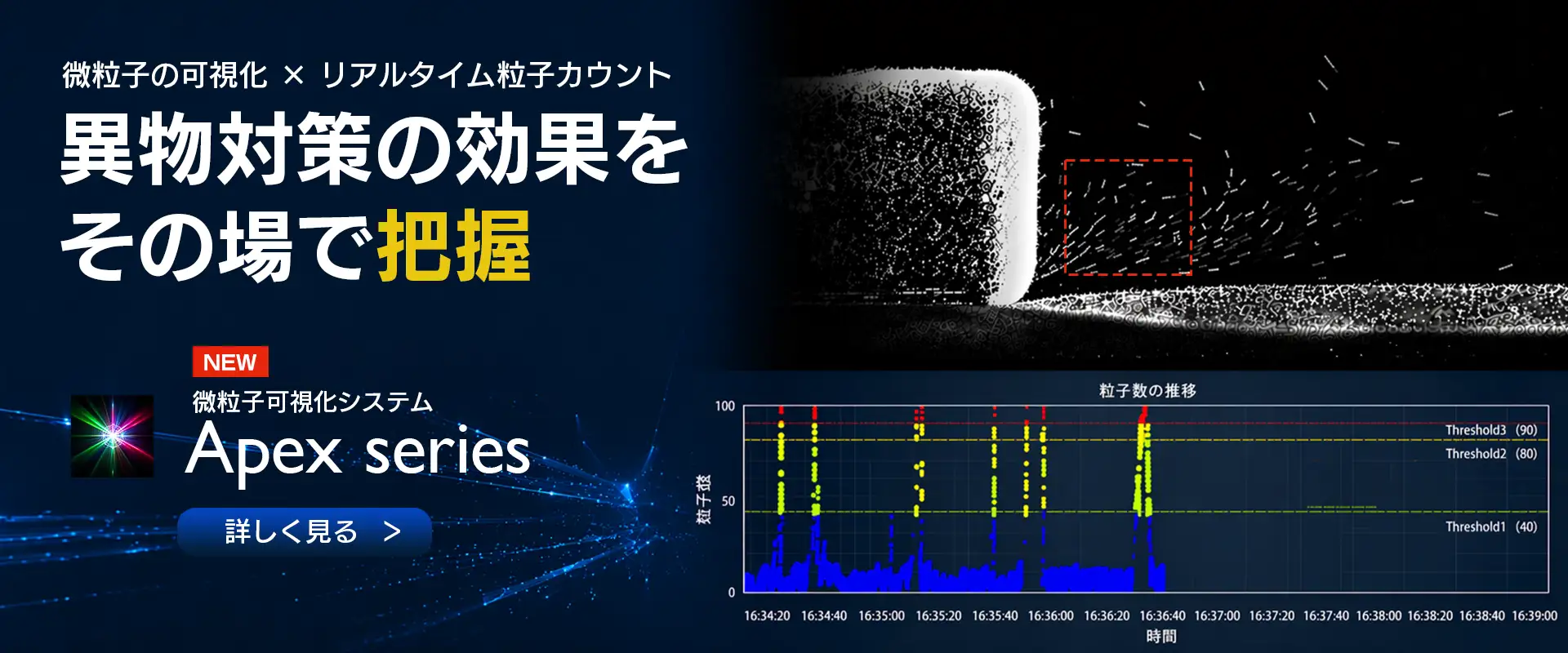 微粒子の可視化 × リアルタイム粒子カウント

異物対策の効果を
その場で把握

NEW
微粒子可視化システム
Apex series

詳しく見る >

粒子数の推移

100
50
0

粒子数

Threshold3 (90)
Threshold2 (80)
Threshold1 (40)

16:34:20 16:34:40 16:35:00 16:35:20 16:35:40 16:36:00 16:36:20 16:36:40 16:37:00 16:37:20 16:37:40 16:38:00 16:38:20 16:38:40 16:39:00
時間